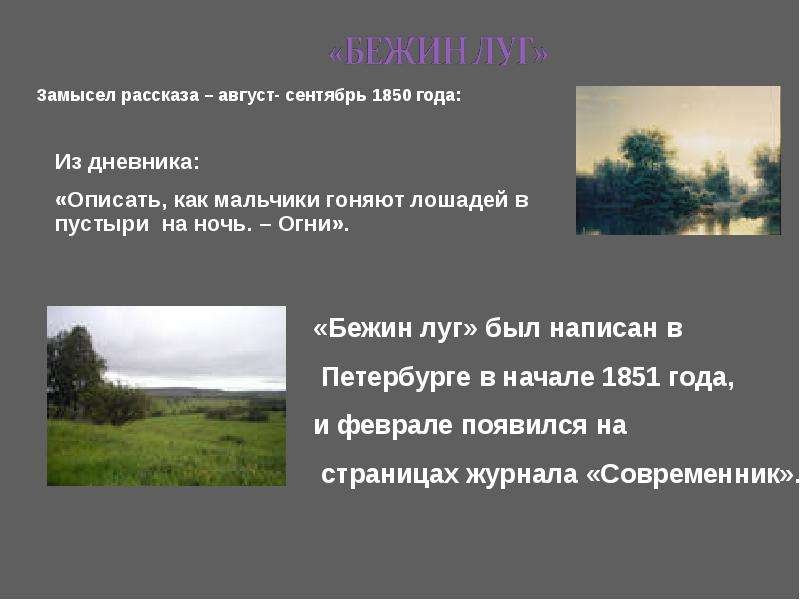 «БЕЖИН ЛУГ»

Замысел рассказа – август- сентябрь 1850 года:

Из дневника:

«Описать, как мальчики гоняют лошадей в пустыри на ночь. – Огни».

«Бежин луг» был написан в Петербурге в начале 1851 года, и феврале появился на страницах журнала «Современник».